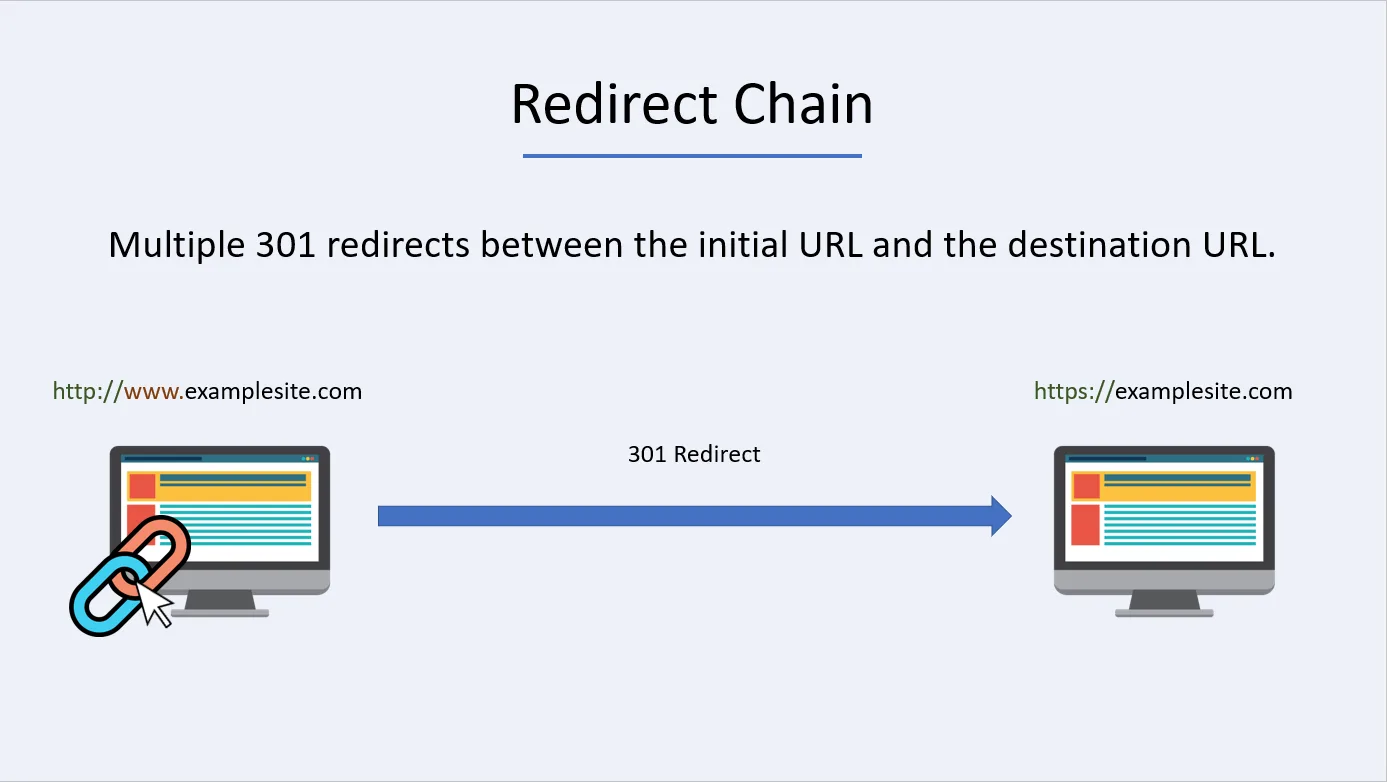 Redirect Chain

Multiple 301 redirects between the initial URL and the destination URL.

http://www.examplesite.com

301 Redirect

https://examplesite.com